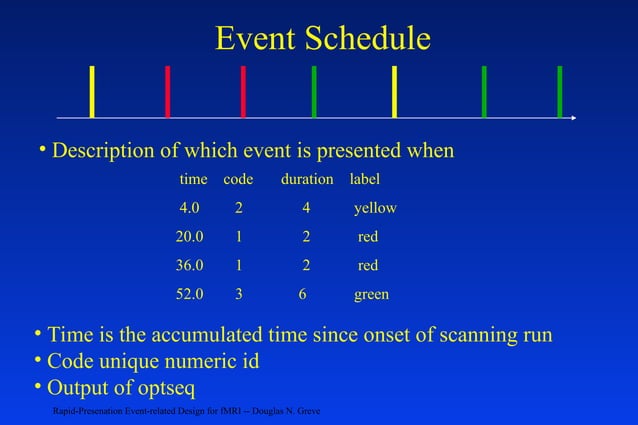 Event Schedule

• Description of which event is presented when

| time | code | duration | label |
|---|---|---|---|
| 4.0 | 2 | 4 | yellow |
| 20.0 | 1 | 2 | red |
| 36.0 | 1 | 2 | red |
| 52.0 | 3 | 6 | green |

• Time is the accumulated time since onset of scanning run
• Code unique numeric id
• Output of optseq

Rapid-Presenation Event-related Design for fMRI -- Douglas N. Greve